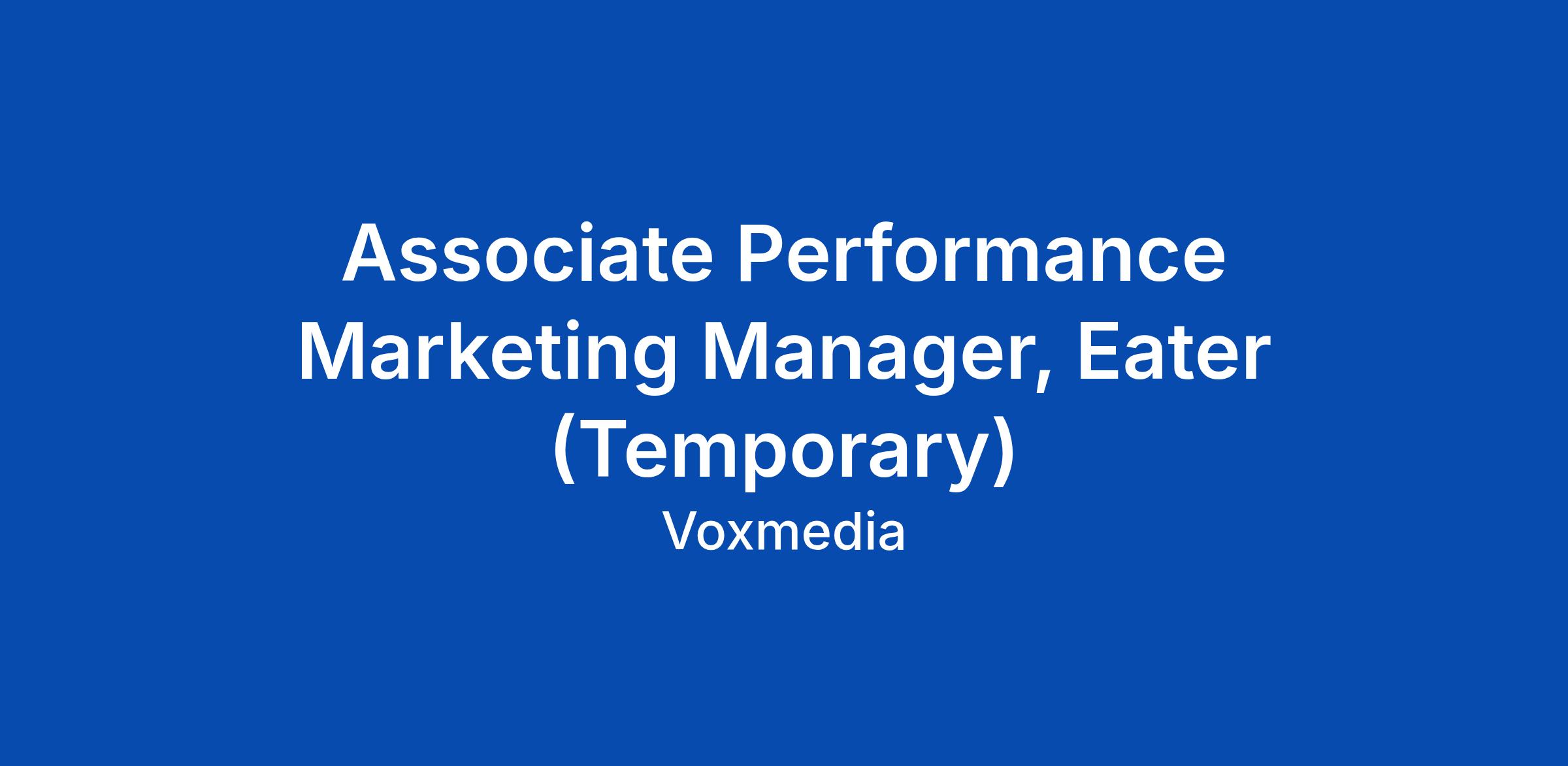 Associate Performance Marketing Manager, Eater (Temporary)

Voxmedia